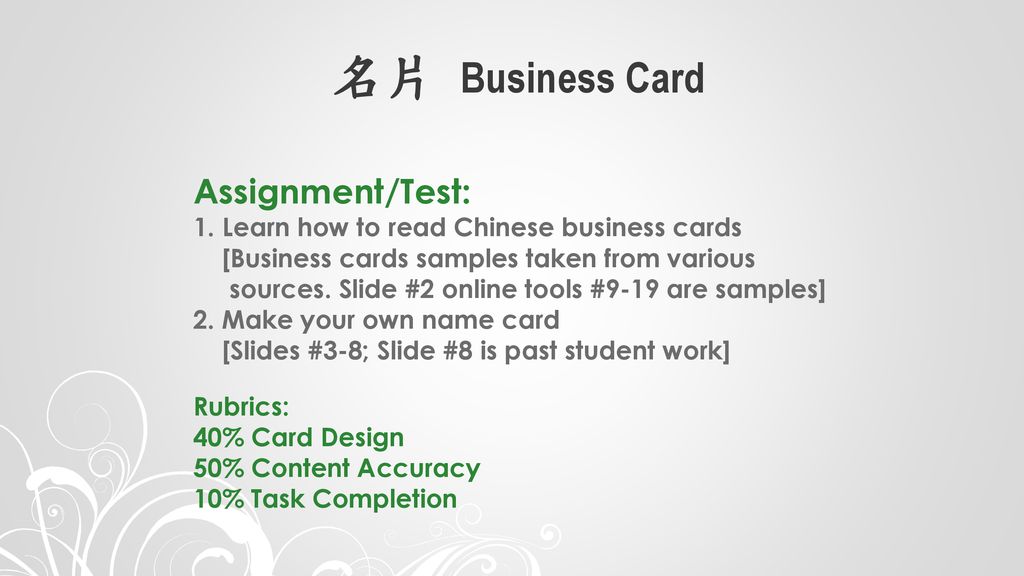 名片 Business Card

Assignment/Test:
1. Learn how to read Chinese business cards [Business cards samples taken from various sources. Slide #2 online tools #9-19 are samples]
2. Make your own name card [Slides #3-8; Slide #8 is past student work]

Rubrics:
40% Card Design
50% Content Accuracy
10% Task Completion